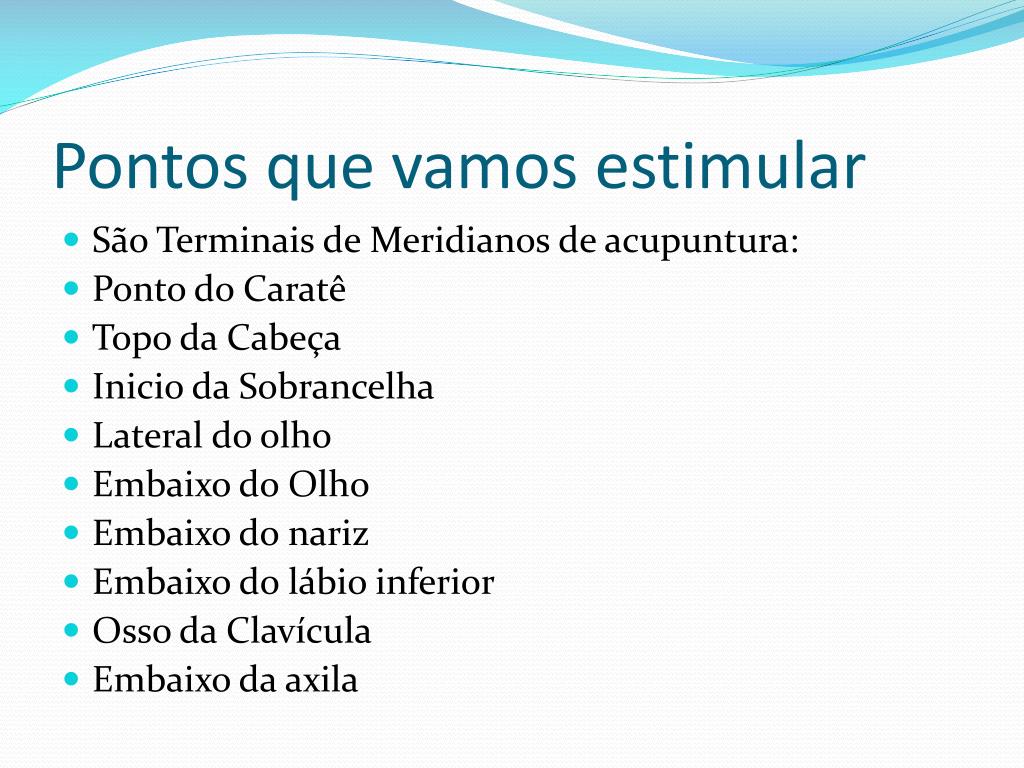 Pontos que vamos estimular

- São Terminais de Meridianos de acupuntura:
- Ponto do Caratê
- Topo da Cabeça
- Inicio da Sobrancelha
- Lateral do olho
- Embaixo do Olho
- Embaixo do nariz
- Embaixo do lábio inferior
- Osso da Clavícula
- Embaixo da axila